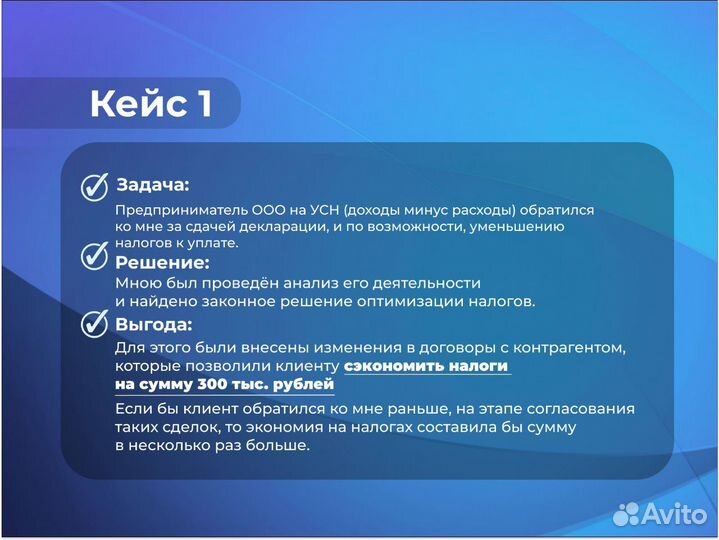 Кейс 1

Задача:
Предприниматель ООО на УСН (доходы минус расходы) обратился ко мне за сдачей декларации, и по возможности, уменьшению налогов к уплате.

Решение:
Мною был проведён анализ его деятельности и найдено законное решение оптимизации налогов.

Выгода:
Для этого были внесены изменения в договоры с контрагентом, которые позволили клиенту сэкономить налоги на сумму 300 тыс. рублей

Если бы клиент обратился ко мне раньше, на этапе согласования таких сделок, то экономия на налогах составила бы сумму в несколько раз больше.

Avito